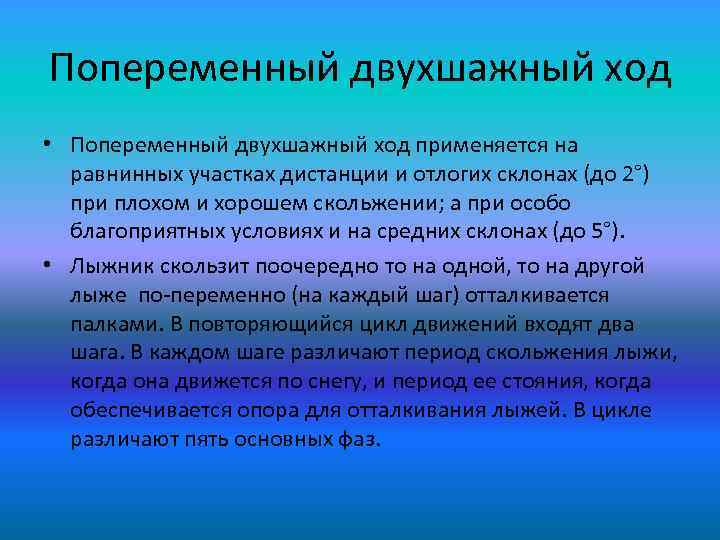 Попеременный двухшажный ход

• Попеременный двухшажный ход применяется на равнинных участках дистанции и отлогих склонах (до 2°) при плохом и хорошем скольжении; а при особо благоприятных условиях и на средних склонах (до 5°).

• Лыжник скользит поочередно то на одной, то на другой лыже по-переменно (на каждый шаг) отталкивается палками. В повторяющийся цикл движений входят два шага. В каждом шаге различают период скольжения лыжи, когда она движется по снегу, и период ее стояния, когда обеспечивается опора для отталкивания лыжей. В цикле различают пять основных фаз.